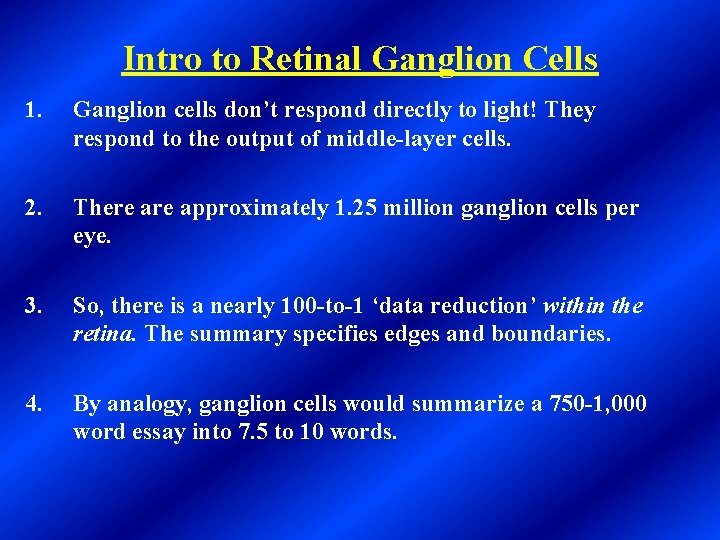 Intro to Retinal Ganglion Cells

1. Ganglion cells don’t respond directly to light! They respond to the output of middle-layer cells.

2. There are approximately 1.25 million ganglion cells per eye.

3. So, there is a nearly 100-to-1 ‘data reduction’ within the retina. The summary specifies edges and boundaries.

4. By analogy, ganglion cells would summarize a 750-1,000 word essay into 7.5 to 10 words.